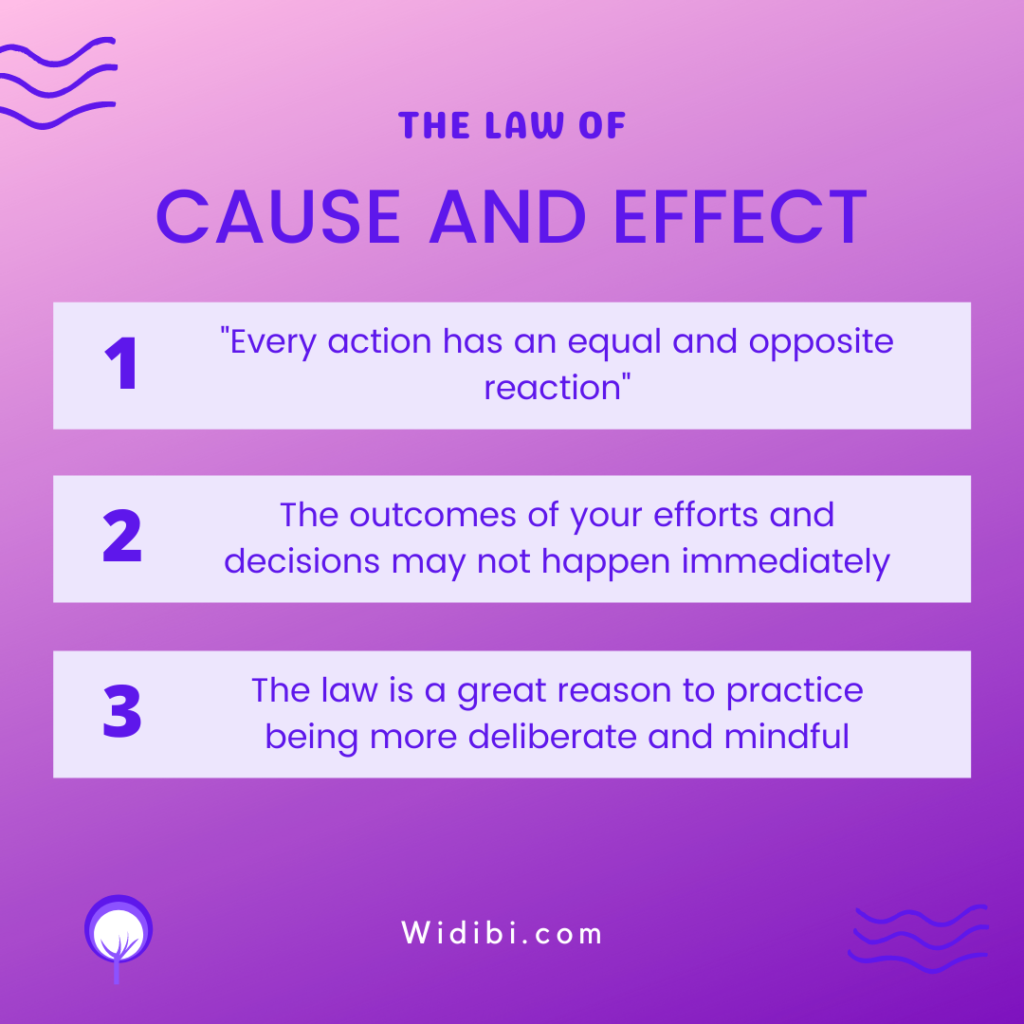 THE LAW OF

CAUSE AND EFFECT

1 "Every action has an equal and opposite reaction"

2 The outcomes of your efforts and decisions may not happen immediately

3 The law is a great reason to practice being more deliberate and mindful

Widibi.com